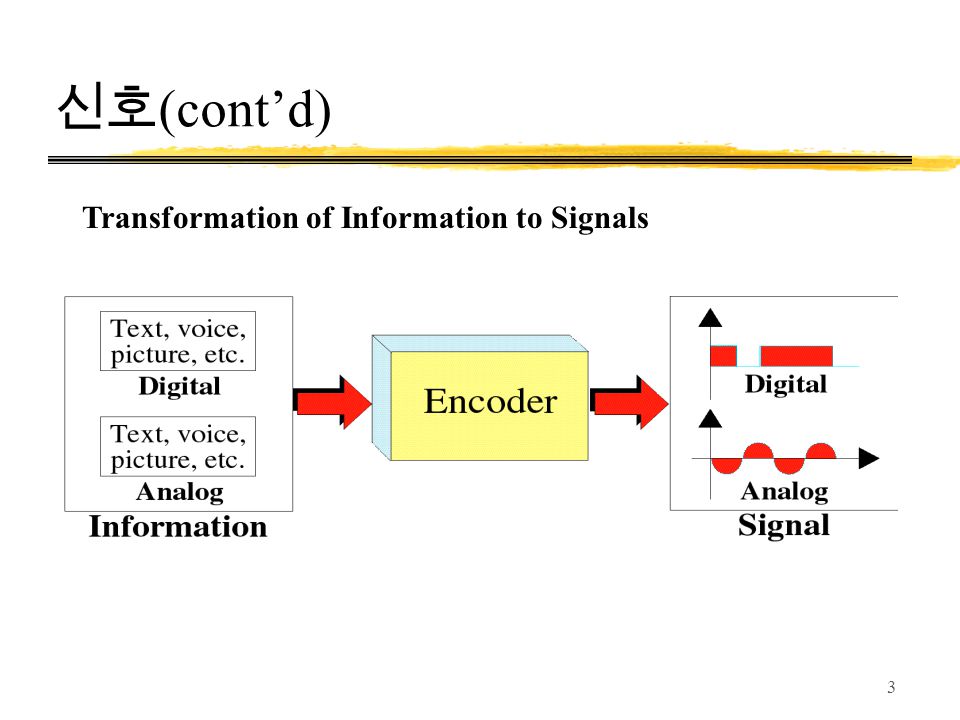 신호(cont’d)

Transformation of Information to Signals

Text, voice, picture, etc.
Digital

Text, voice, picture, etc.
Analog

Information

Encoder

Digital

Analog

Signal

3